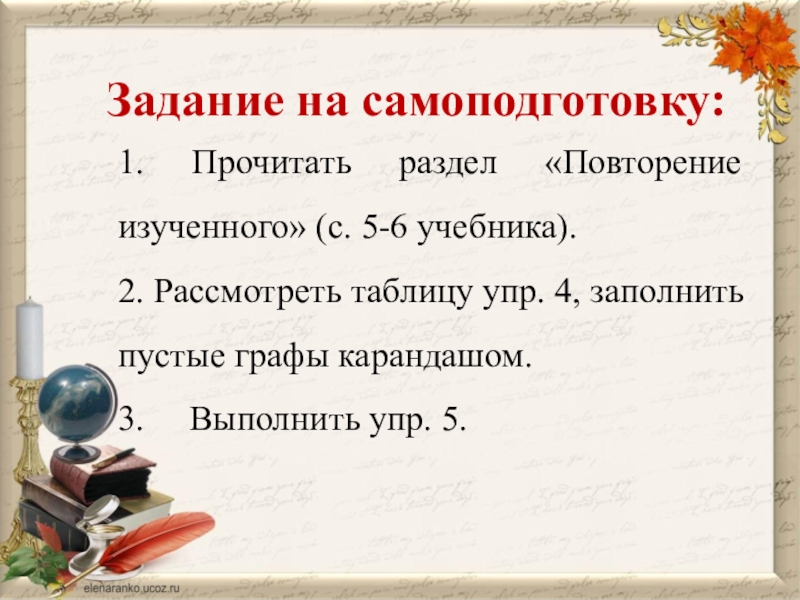 Задание на самоподготовку:

1. Прочитать раздел «Повторение изученного» (с. 5-6 учебника).

2. Рассмотреть таблицу упр. 4, заполнить пустые графы карандашом.

3. Выполнить упр. 5.

elenaranko.ucoz.ru